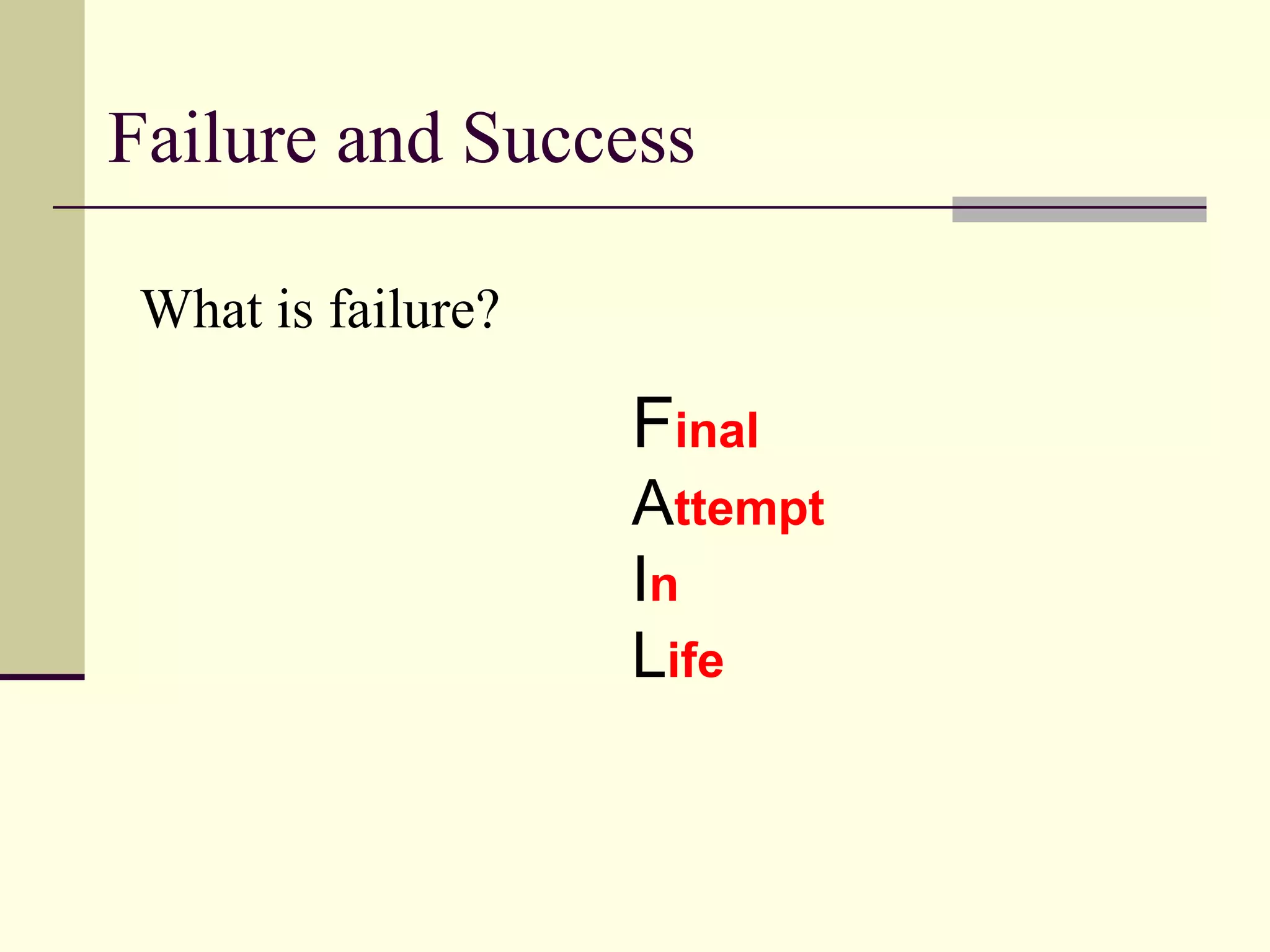 Failure and Success

What is failure?

Final
Attempt
In
Life